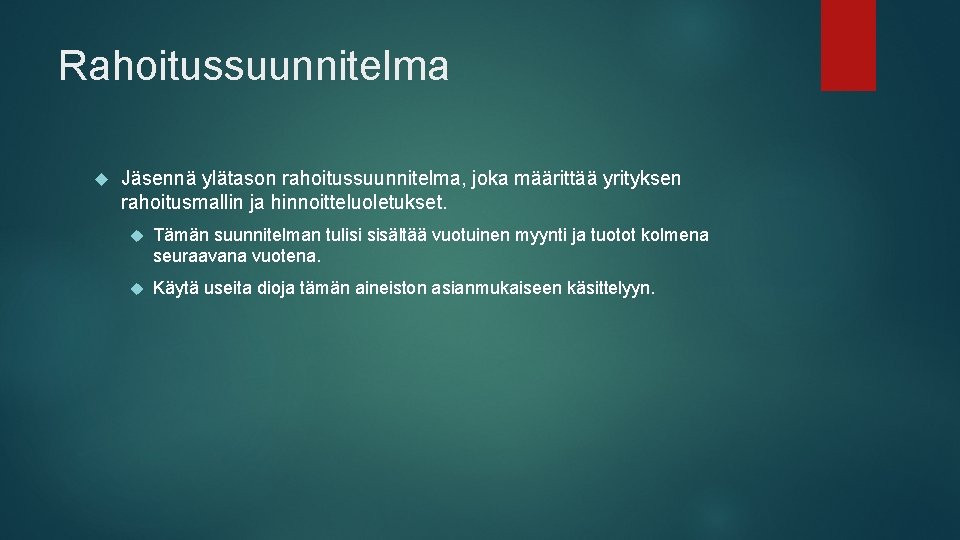 Rahoitussuunnitelma

Jäsennä ylätason rahoitussuunnitelma, joka määrittää yrityksen rahoitusmallin ja hinnoitteluoletukset.

Tämän suunnitelman tulisi sisältää vuotuinen myynti ja tuotot kolmena seuraavana vuotena.

Käytä useita dioja tämän aineiston asianmukaiseen käsittelyyn.